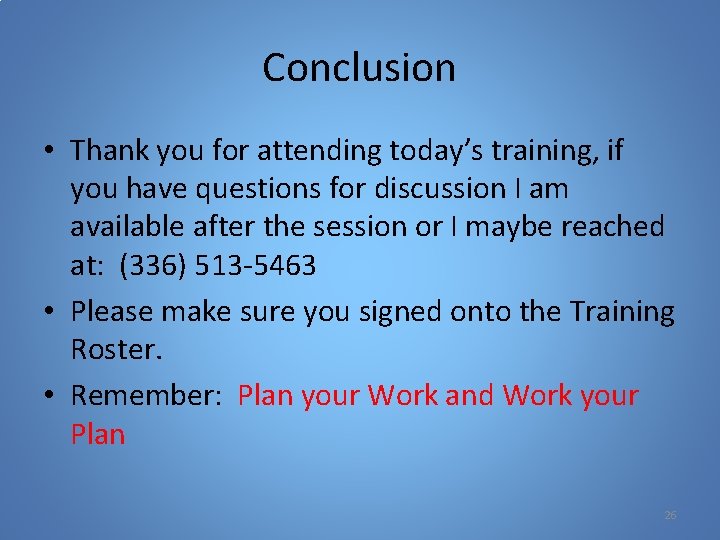 Conclusion

• Thank you for attending today's training, if you have questions for discussion I am available after the session or I maybe reached at: (336) 513-5463

• Please make sure you signed onto the Training Roster.

• Remember: Plan your Work and Work your Plan

26